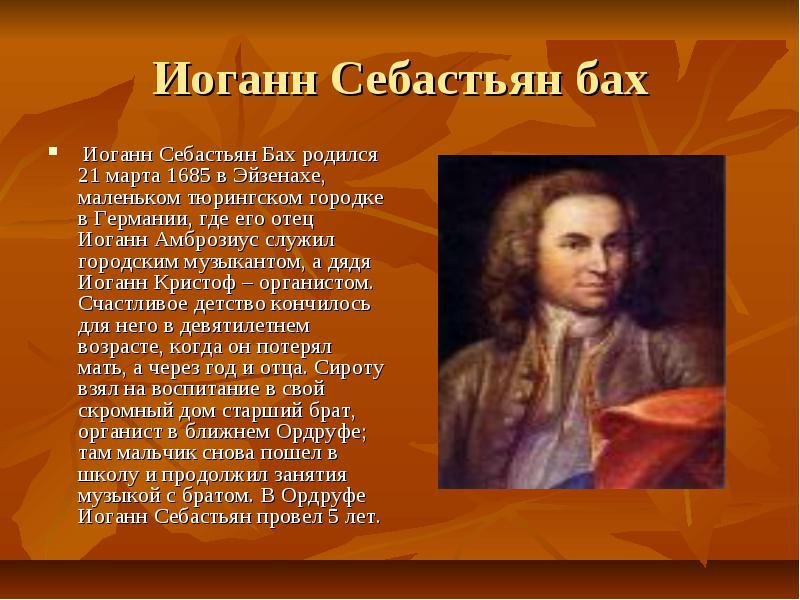 Иоганн Себастьян бах

Иоганн Себастьян Бах родился 21 марта 1685 в Эйзенахе, маленьком тюрингском городке в Германии, где его отец Иоганн Амброзиус служил городским музыкантом, а дядя Иоганн Кристоф – органистом. Счастливое детство кончилось для него в девятилетнем возрасте, когда он потерял мать, а через год и отца. Сироту взял на воспитание в свой скромный дом старший брат, органист в ближнем Ордруфе; там мальчик снова пошел в школу и продолжил занятия музыкой с братом. В Ордруфе Иоганн Себастьян провел 5 лет.